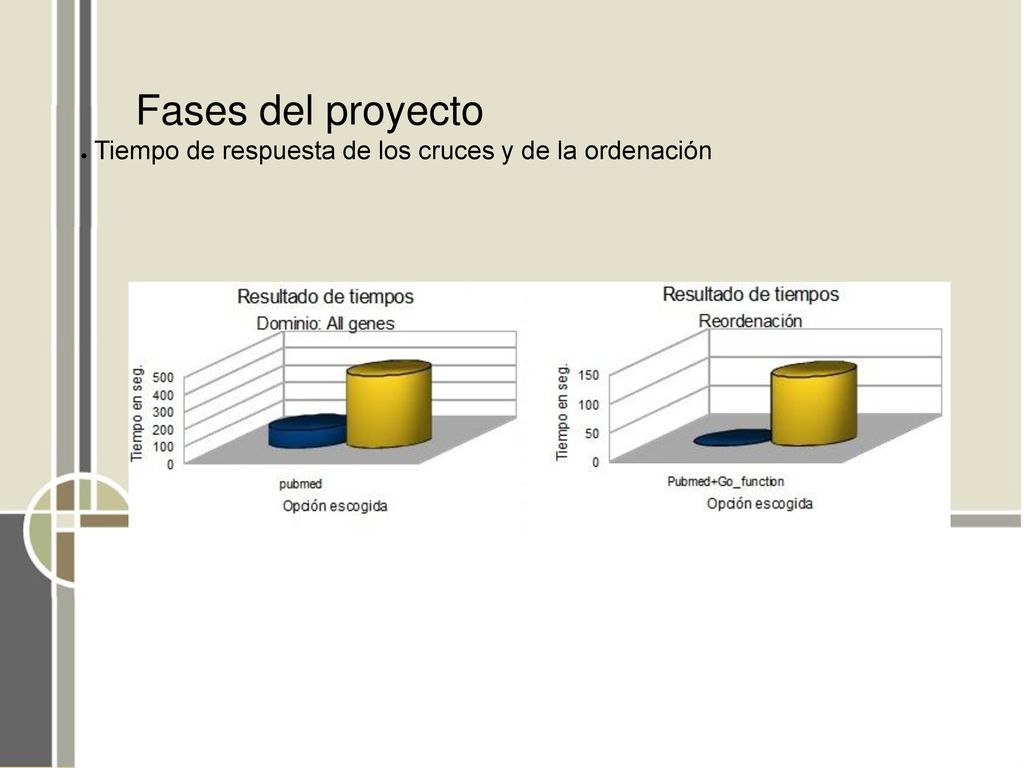 Fases del proyecto

● Tiempo de respuesta de los cruces y de la ordenación

Resultado de tiempos
Dominio: All genes
Tiempo en seg.
500
400
300
200
100
0
pubmed
Opción escogida

Resultado de tiempos
Reordenación
Tiempo en seg.
150
100
50
0
Pubmed+Go_function
Opción escogida